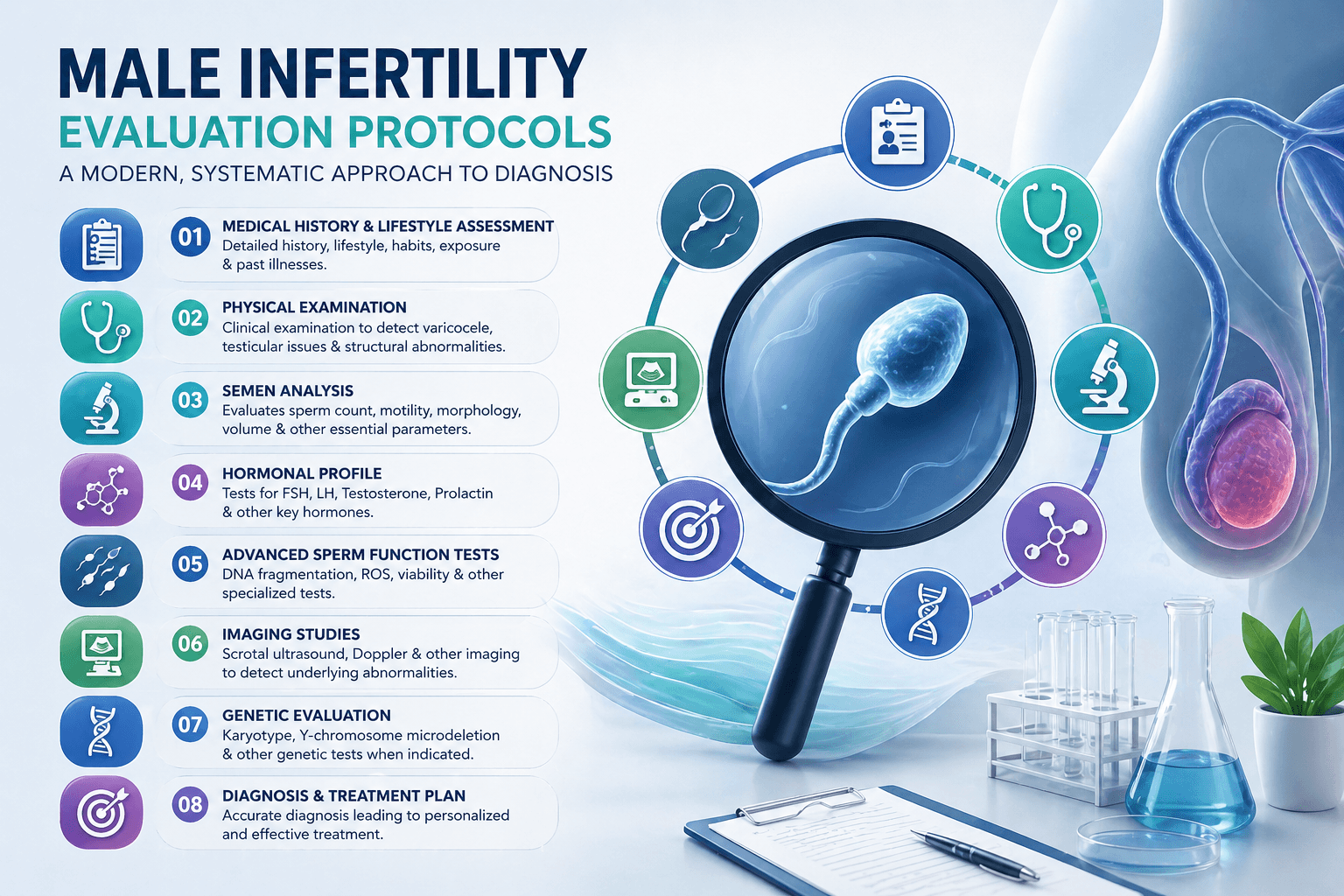 MALE INFERTILITY
EVALUATION PROTOCOLS
A MODERN, SYSTEMATIC APPROACH TO DIAGNOSIS

01 MEDICAL HISTORY & LIFESTYLE ASSESSMENT
Detailed history, lifestyle, habits, exposure & past illnesses.

02 PHYSICAL EXAMINATION
Clinical examination to detect varicocele, testicular issues & structural abnormalities.

03 SEMEN ANALYSIS
Evaluates sperm count, motility, morphology, volume & other essential parameters.

04 HORMONAL PROFILE
Tests for FSH, LH, Testosterone, Prolactin & other key hormones.

05 ADVANCED SPERM FUNCTION TESTS
DNA fragmentation, ROS, viability & other specialized tests.

06 IMAGING STUDIES
Scrotal ultrasound, Doppler & other imaging to detect underlying abnormalities.

07 GENETIC EVALUATION
Karyotype, Y-chromosome microdeletion & other genetic tests when indicated.

08 DIAGNOSIS & TREATMENT PLAN
Accurate diagnosis leading to personalized and effective treatment.